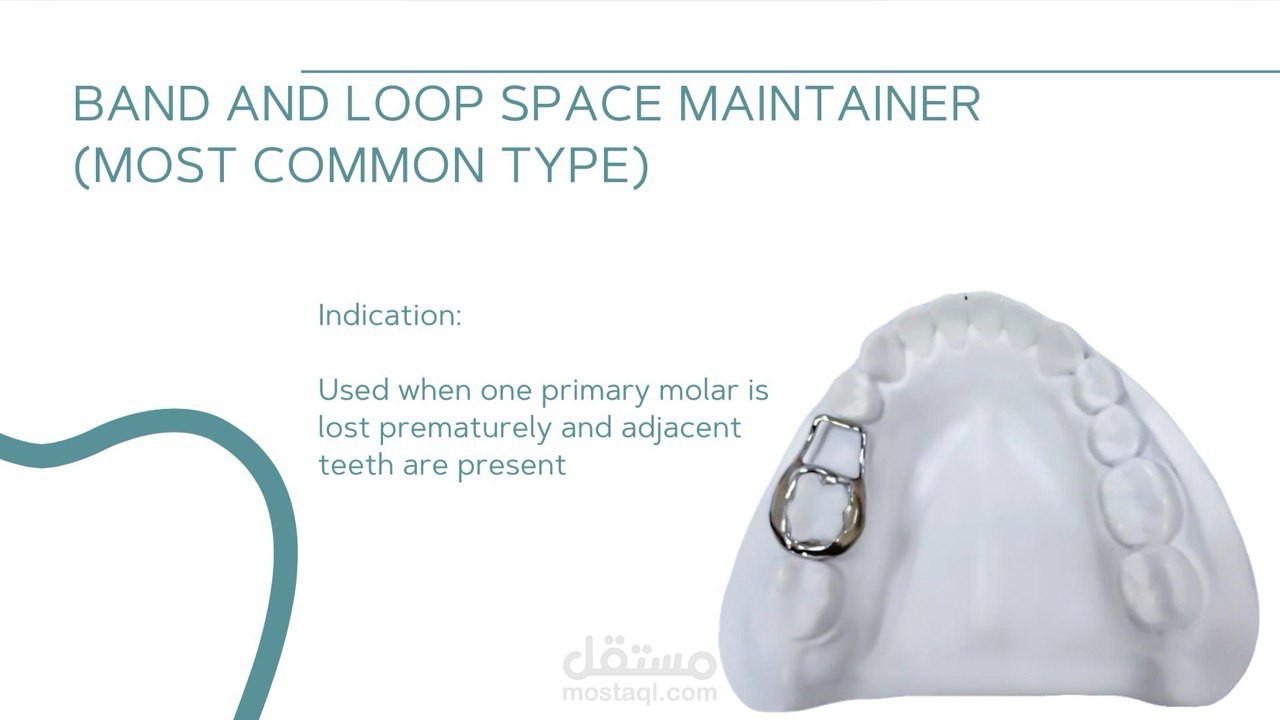 BAND AND LOOP SPACE MAINTAINER (MOST COMMON TYPE)

Indication:

Used when one primary molar is lost prematurely and adjacent teeth are present

مستقل
mostaql.com